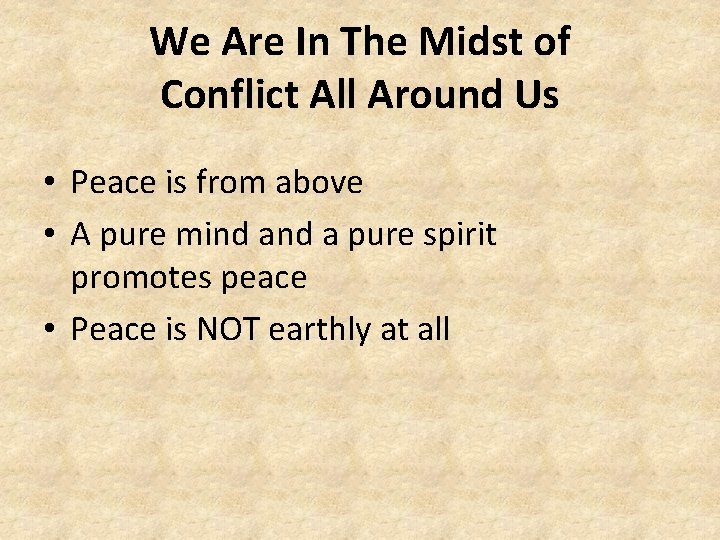 We Are In The Midst of Conflict All Around Us

• Peace is from above
• A pure mind and a pure spirit promotes peace
• Peace is NOT earthly at all